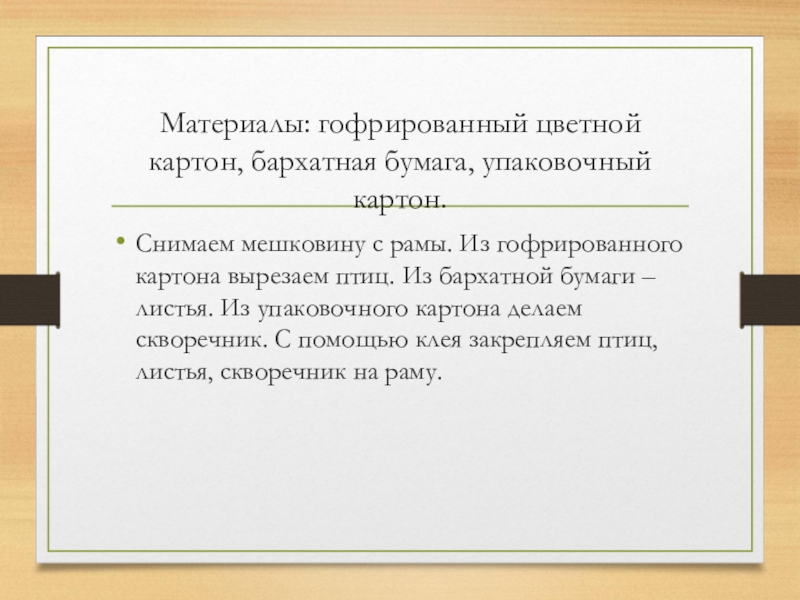 Материалы: гофрированный цветной картон, бархатная бумага, упаковочный картон.

• Снимаем мешковину с рамы. Из гофрированного картона вырезаем птиц. Из бархатной бумаги – листья. Из упаковочного картона делаем скворечник. С помощью клея закрепляем птиц, листья, скворечник на раму.